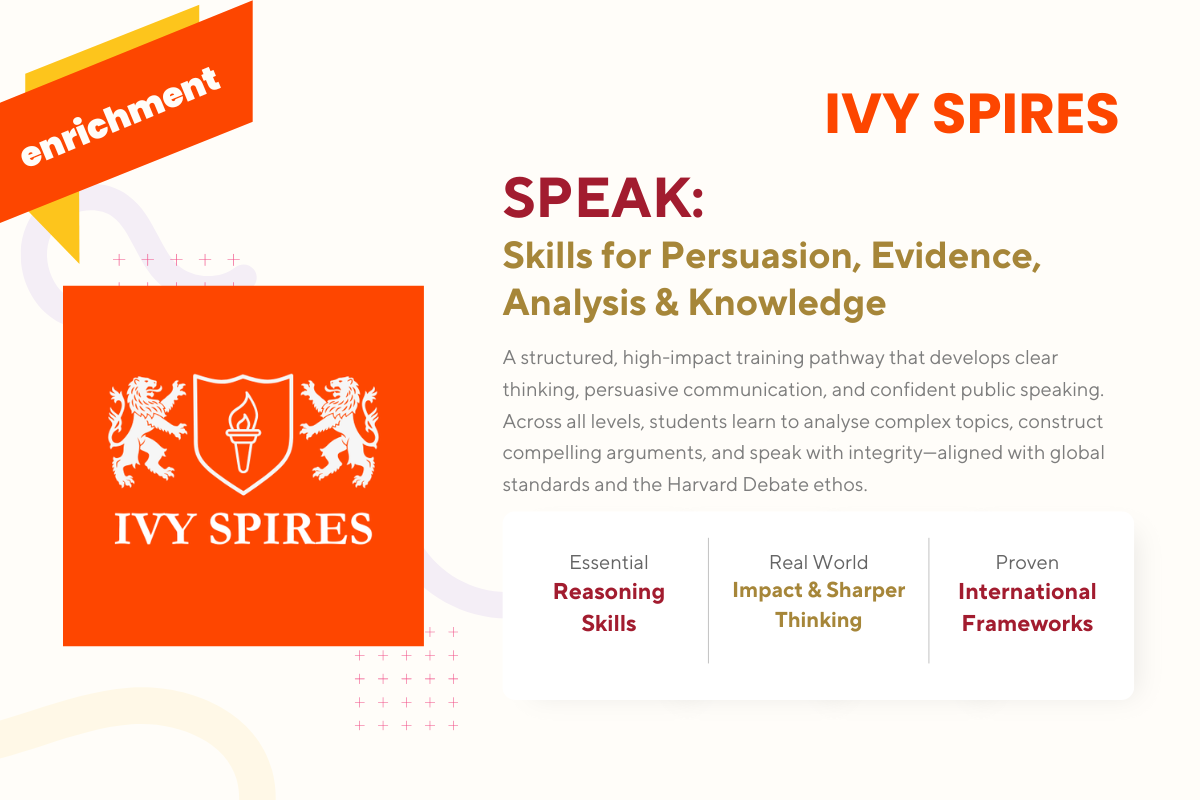 enrichment

IVY SPIRES

IVY SPIRES

SPEAK:

Skills for Persuasion, Evidence, Analysis & Knowledge

A structured, high-impact training pathway that develops clear thinking, persuasive communication, and confident public speaking. Across all levels, students learn to analyse complex topics, construct compelling arguments, and speak with integrity—aligned with global standards and the Harvard Debate ethos.

Essential
Reasoning Skills

Real World
Impact & Sharper Thinking

Proven
International Frameworks